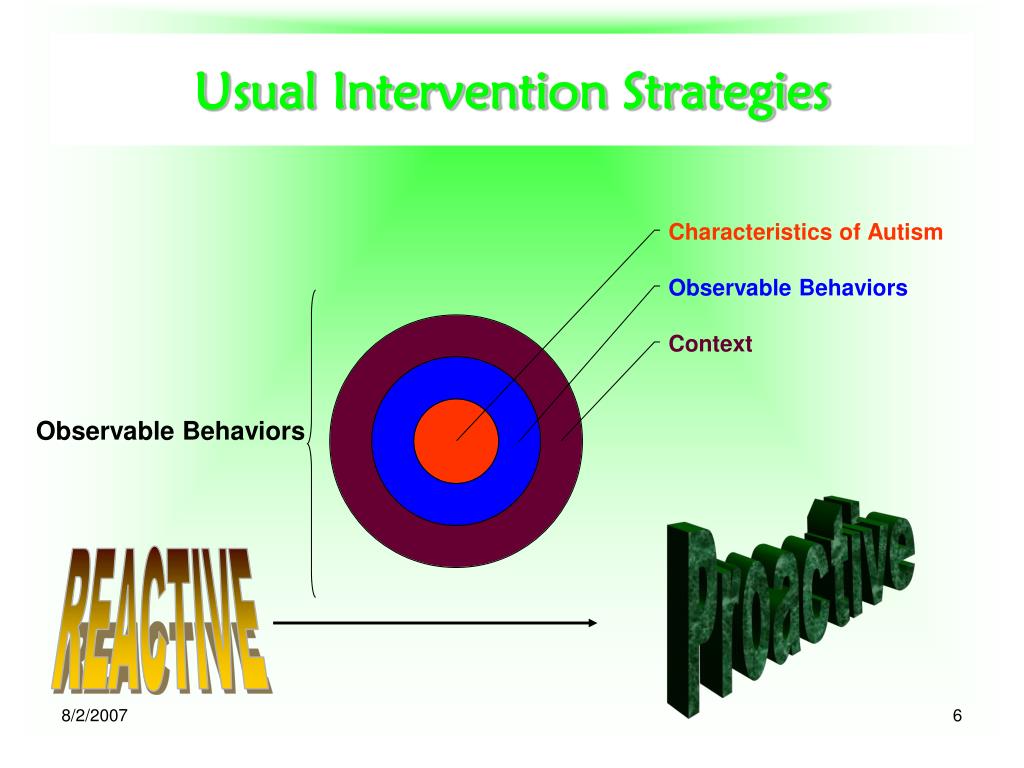 Usual Intervention Strategies

Characteristics of Autism

Observable Behaviors

Context

Observable Behaviors

REACTIVE

Proactive

8/2/2007

6